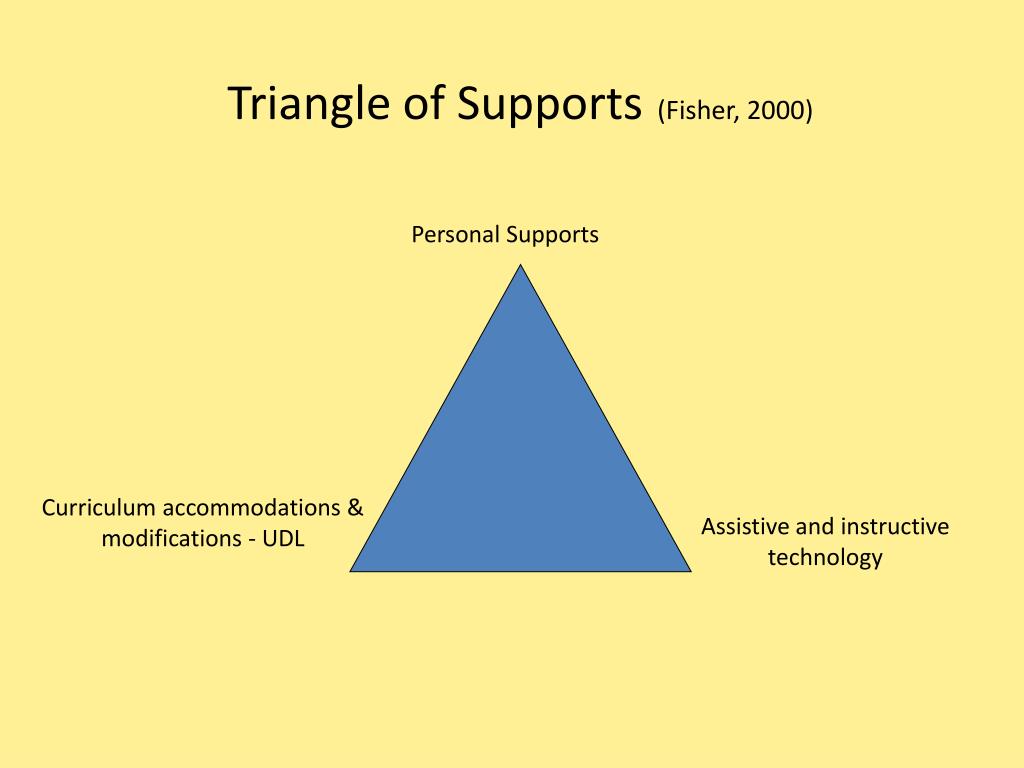 Triangle of Supports (Fisher, 2000)

Personal Supports

Curriculum accommodations & modifications - UDL

Assistive and instructive technology